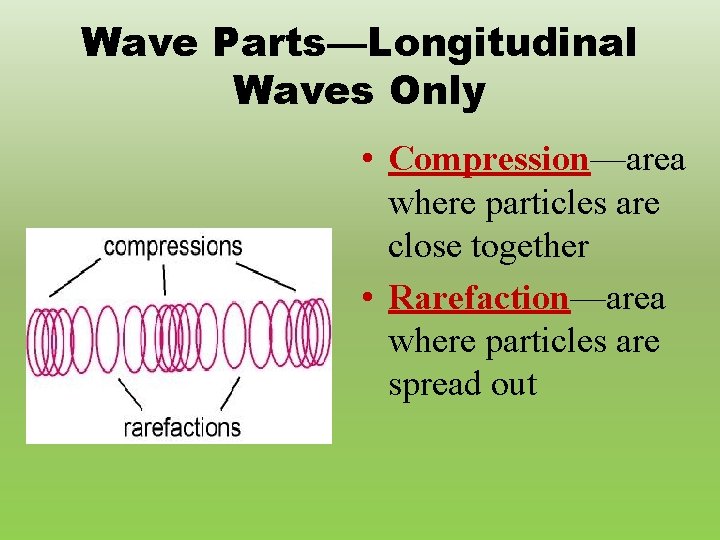 Wave Parts—Longitudinal Waves Only

compressions

rarefactions

• Compression—area where particles are close together
• Rarefaction—area where particles are spread out